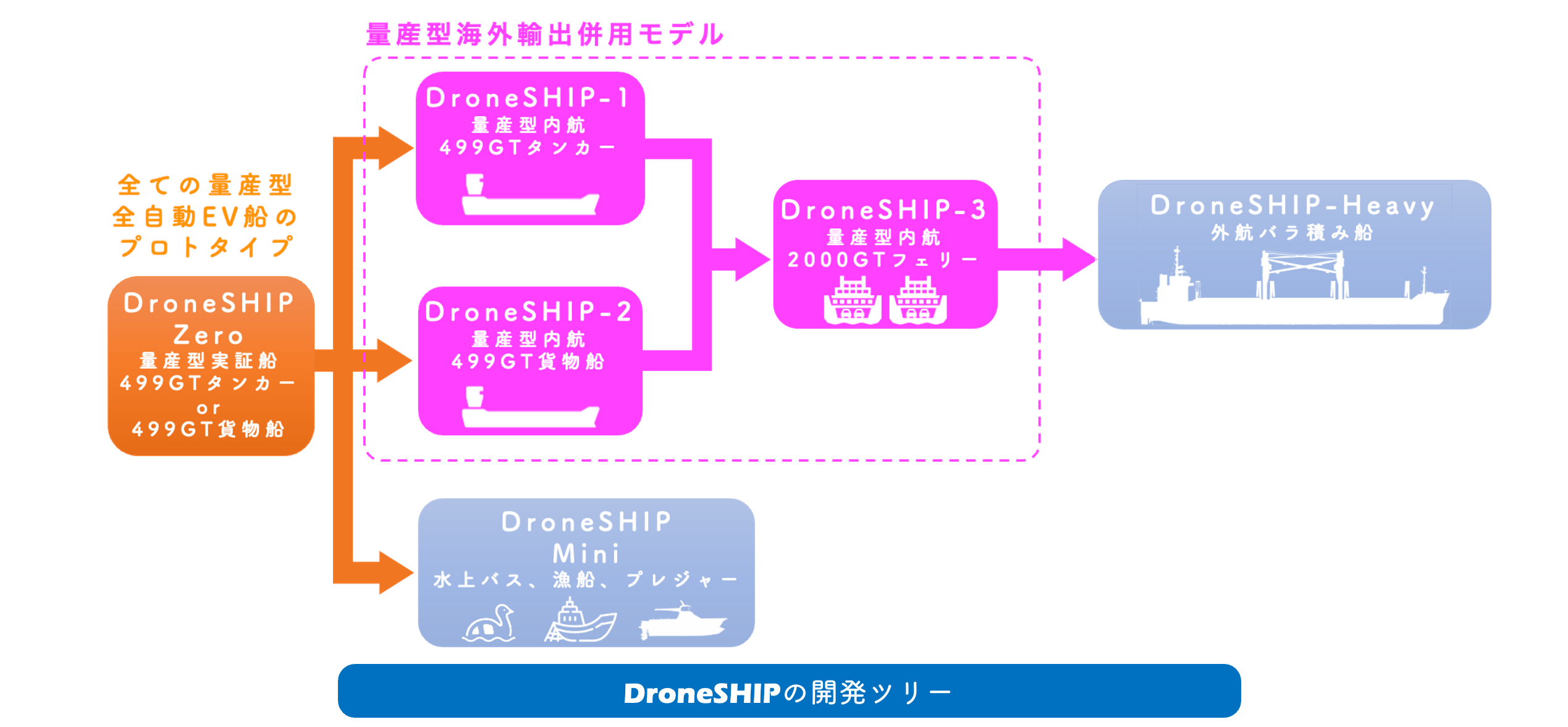 量産型海外輸出併用モデル

全ての量産型
全自動EV船の
プロトタイプ

DroneSHIP
Zero
量産型実証船
499GTタンカー
or
499GT貨物船

DroneSHIP-1
量産型内航
499GTタンカー

DroneSHIP-2
量産型内航
499GT貨物船

DroneSHIP-3
量産型内航
2000GTフェリー

DroneSHIP-Heavy
外航バラ積み船

DroneSHIP
Mini
水上バス、漁船、プレジャー

DroneSHIPの開発ツリー